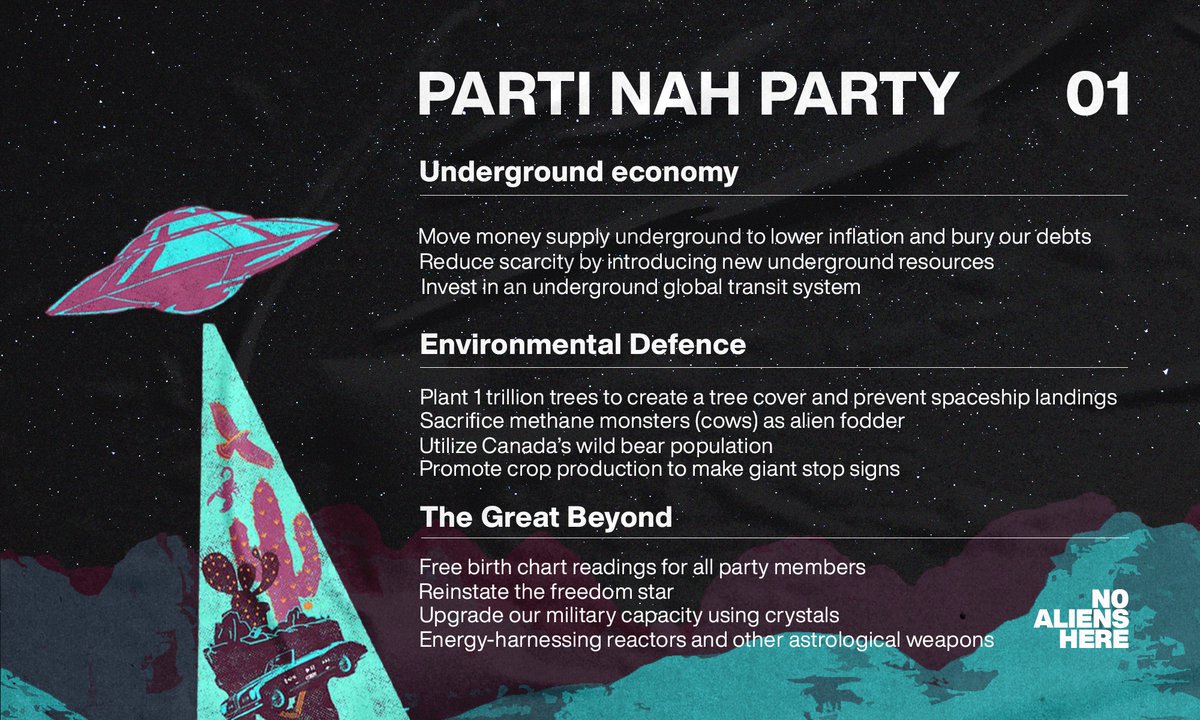 PARTI NAH PARTY 01

Underground economy

Move money supply underground to lower inflation and bury our debts
Reduce scarcity by introducing new underground resources
Invest in an underground global transit system

Environmental Defence

Plant 1 trillion trees to create a tree cover and prevent spaceship landings
Sacrifice methane monsters (cows) as alien fodder
Utilize Canada's wild bear population
Promote crop production to make giant stop signs

The Great Beyond

Free birth chart readings for all party members
Reinstate the freedom star
Upgrade our military capacity using crystals
Energy-harnessing reactors and other astrological weapons

NO ALIENS HERE